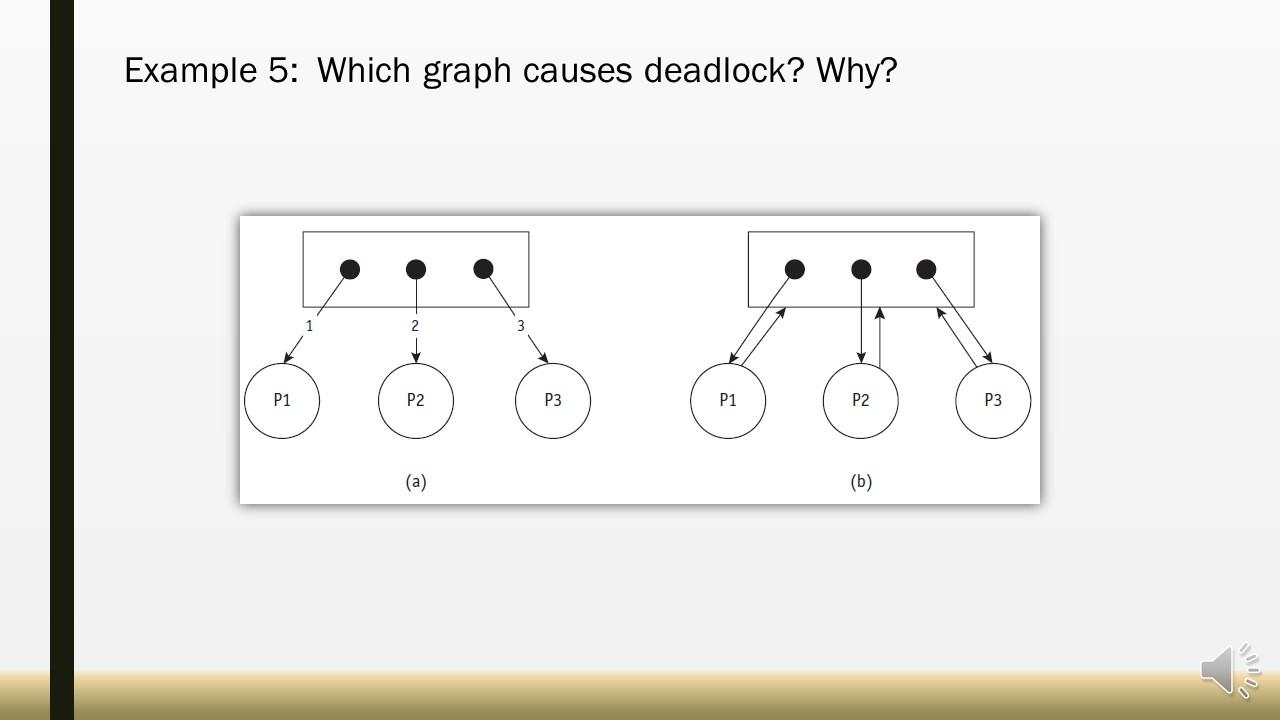 Example 5: Which graph causes deadlock? Why?

1
2
3
P1
P2
P3
(a)

P1
P2
P3
(b)